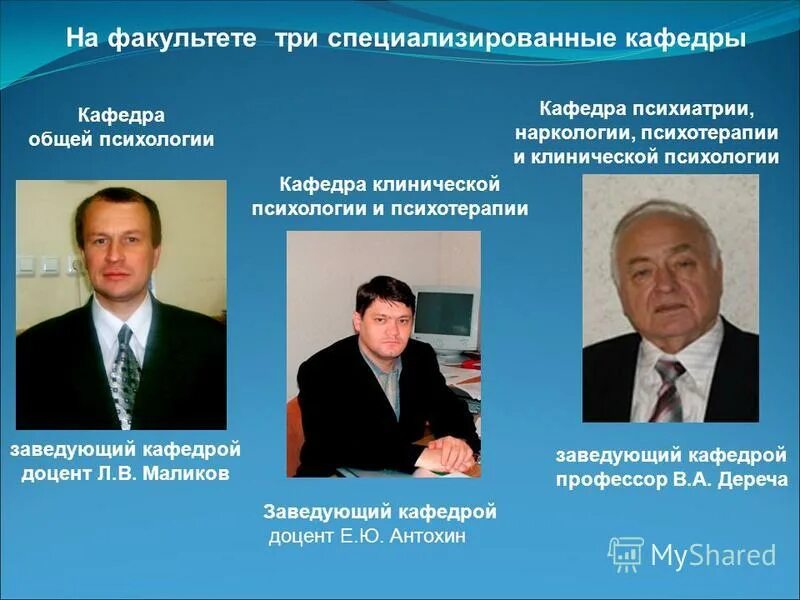 На факультете три специализированные кафедры

Кафедра общей психологии

заведующий кафедрой доцент Л.В. Маликов

Кафедра клинической психологии и психотерапии

Заведующий кафедрой доцент Е.Ю. Антохин

Кафедра психиатрии, наркологии, психотерапии и клинической психологии

заведующий кафедрой профессор В.А. Дереча

MyShared